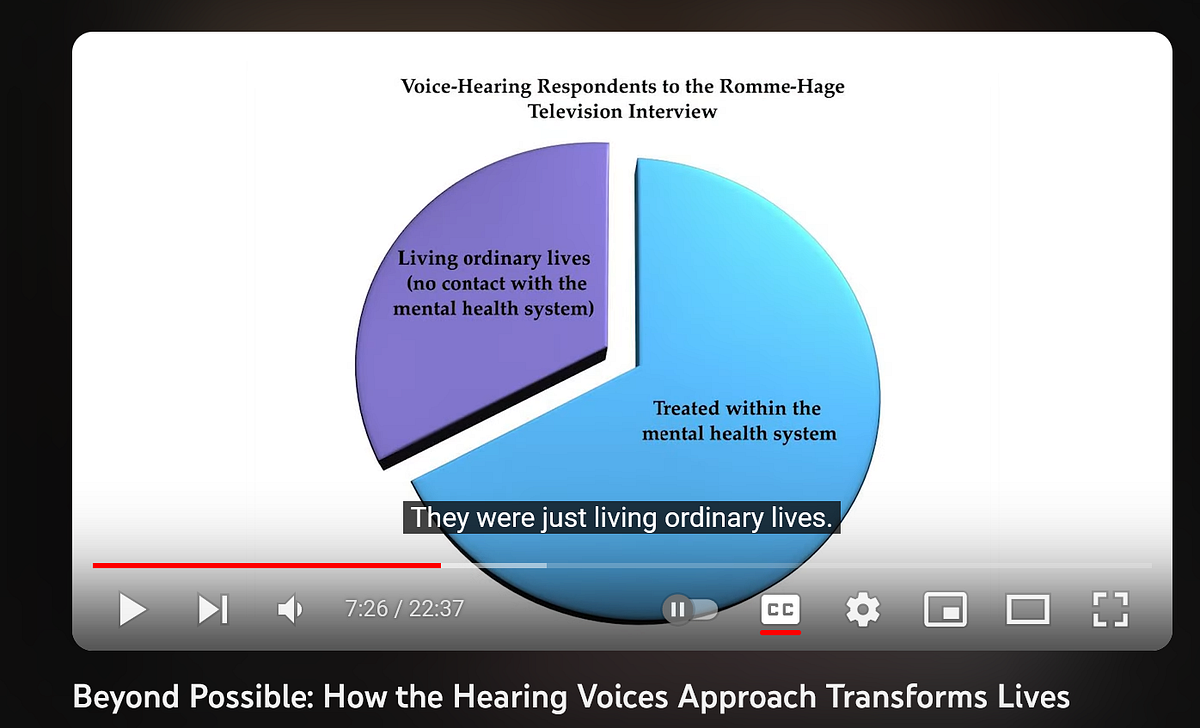 Voice-Hearing Respondents to the Romme-Hage Television Interview

Living ordinary lives (no contact with the mental health system)

Treated within the mental health system

They were just living ordinary lives.

7:26 / 22:37

CC

Beyond Possible: How the Hearing Voices Approach Transforms Lives